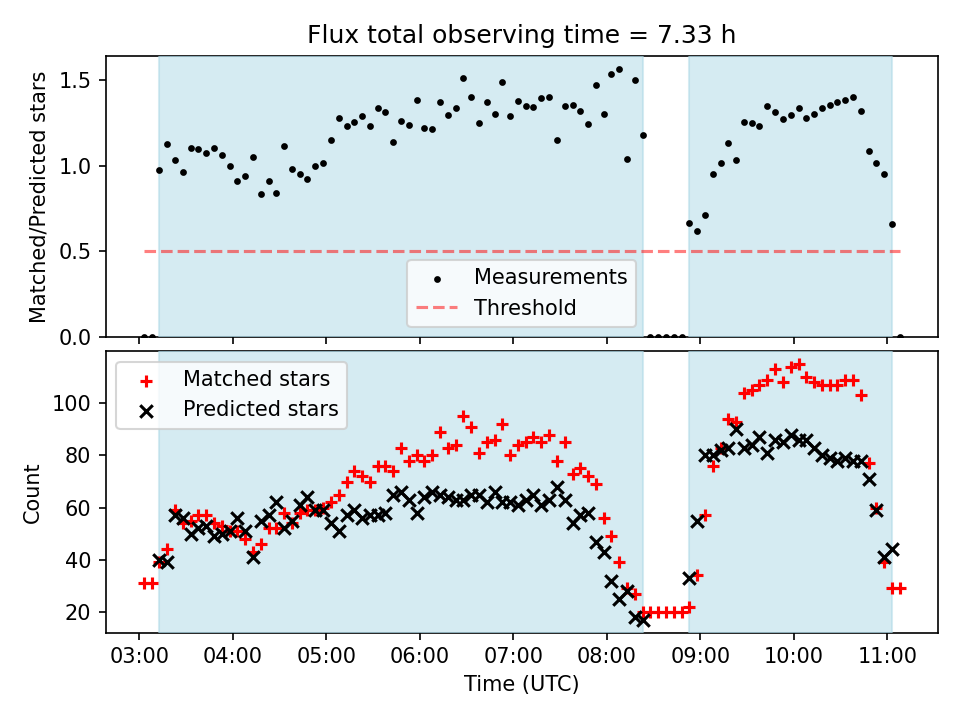 Flux total observing time = 7.33 h

Matched/Predicted stars

1.5
1.0
0.5
0.0

Measurements
Threshold

Matched stars
Predicted stars

Count

100
80
60
40
20

03:00 04:00 05:00 06:00 07:00 08:00 09:00 10:00 11:00

Time (UTC)